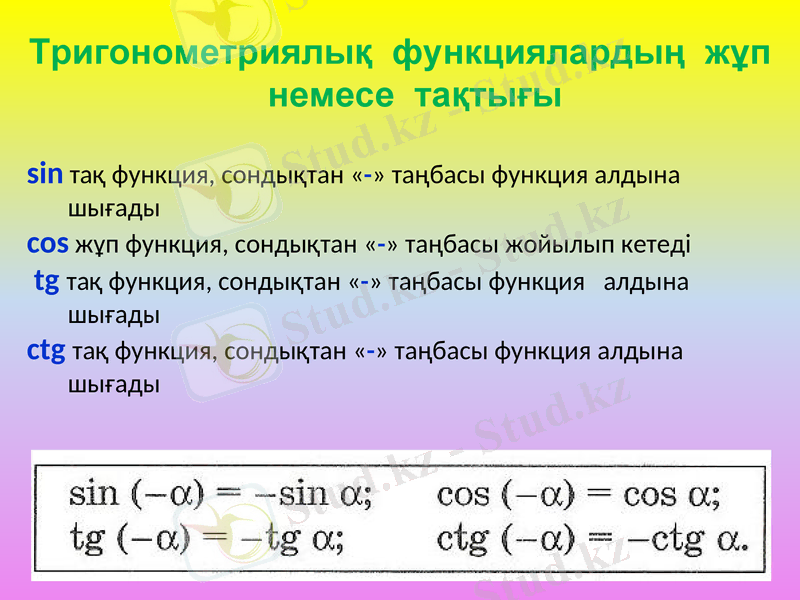 Тригонометриялық функциялардың жұп немесе тақтығы

sin тақ функция, сондықтан «-» таңбасы функция алдына шығады

cos жұп функция, сондықтан «-» таңбасы жойылып кетеді

tg тақ функция, сондықтан «-» таңбасы функция алдына шығады

ctg тақ функция, сондықтан «-» таңбасы функция алдына шығады

$\sin(-\alpha) = -\sin\alpha$; $\cos(-\alpha) = \cos\alpha$;
$\text{tg}(-\alpha) = -\text{tg}\,\alpha$; $\text{ctg}(-\alpha) = -\text{ctg}\,\alpha$.

Stud.kz - Stud.kz